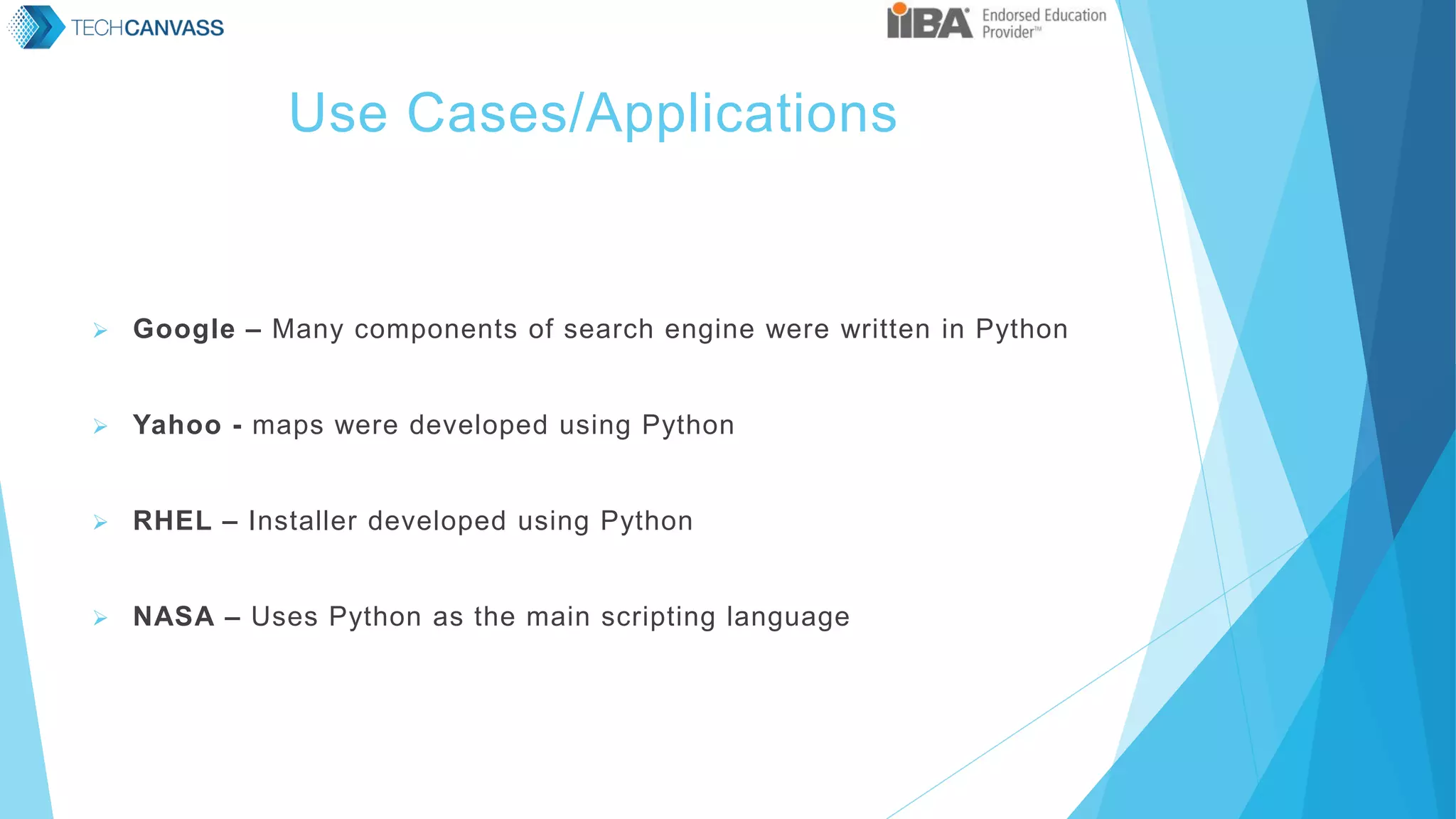 TECHCANVASS

IIBA® Endorsed Education Provider™

Use Cases/Applications

➢ Google – Many components of search engine were written in Python

➢ Yahoo - maps were developed using Python

➢ RHEL – Installer developed using Python

➢ NASA – Uses Python as the main scripting language